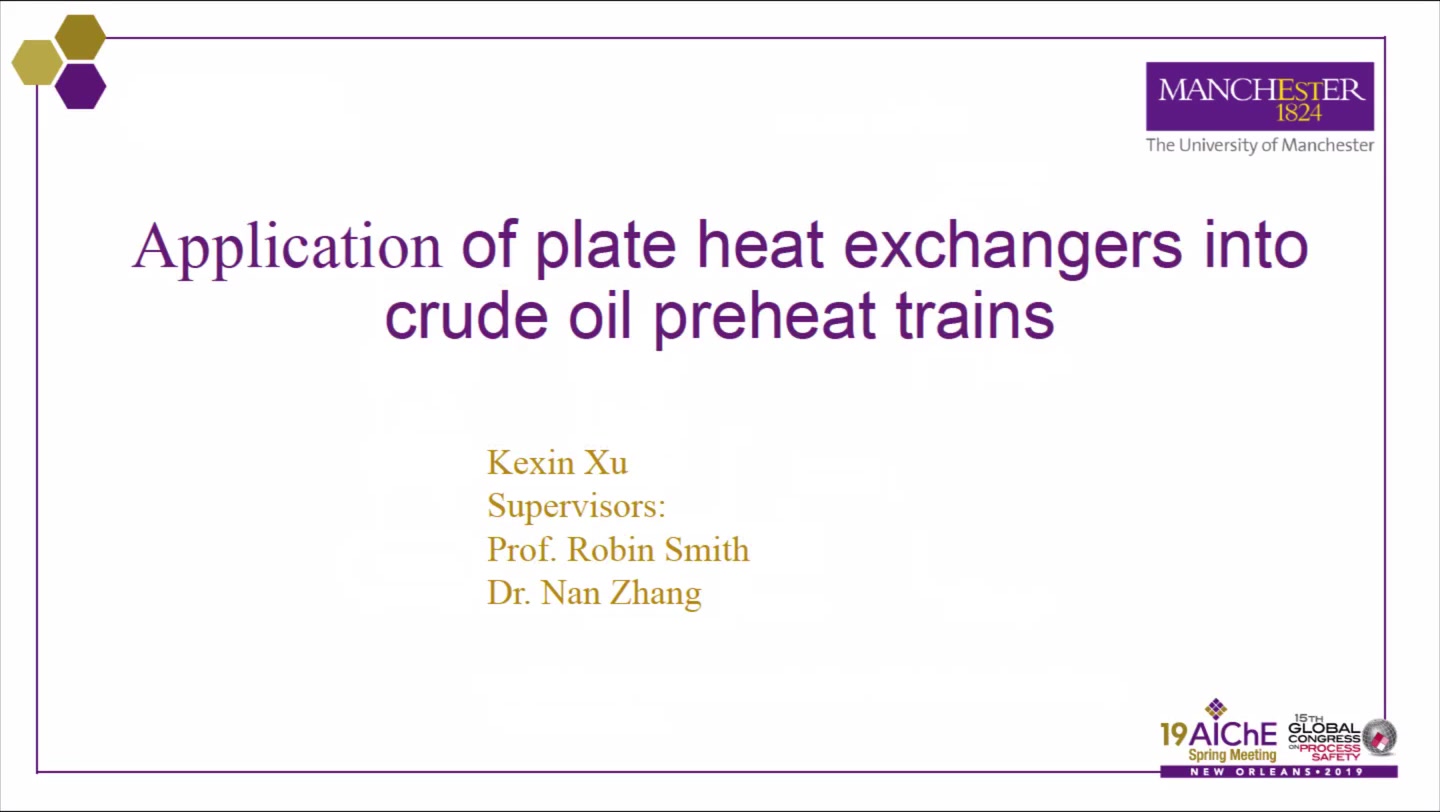 MANCHESTER
1824
The University of Manchester

Application of plate heat exchangers into crude oil preheat trains

Kexin Xu
Supervisors:
Prof. Robin Smith
Dr. Nan Zhang

19 AIChE Spring Meeting
15TH GLOBAL CONGRESS ON PROCESS SAFETY
NEW ORLEANS • 2019